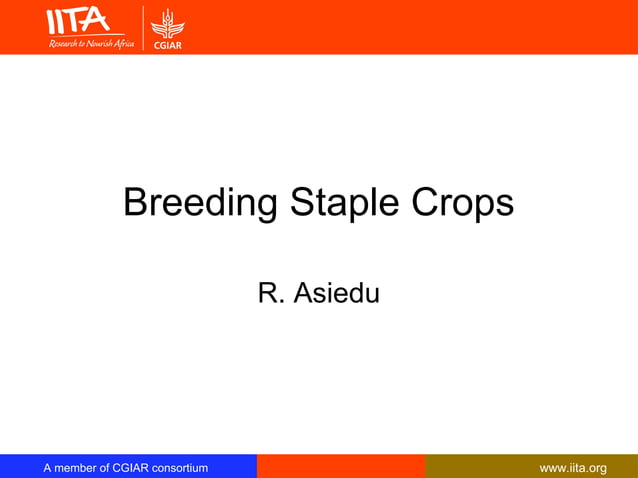 IITA
Research to Nourish Africa
CGIAR

Breeding Staple Crops

R. Asiedu

A member of CGIAR consortium

www.iita.org